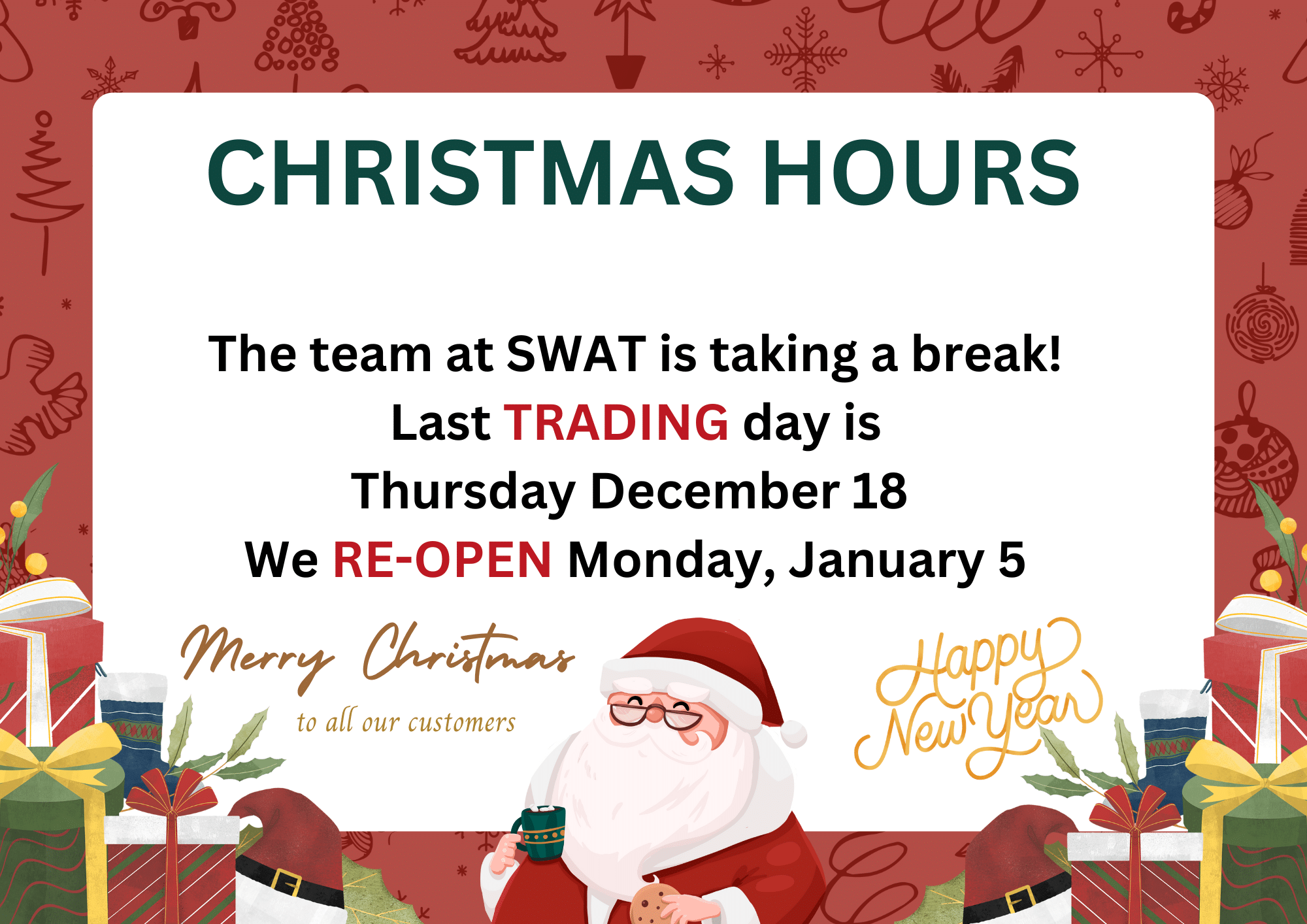 CHRISTMAS HOURS

The team at SWAT is taking a break!
Last TRADING day is
Thursday December 18
We RE-OPEN Monday, January 5

Merry Christmas
to all our customers

Happy New Year